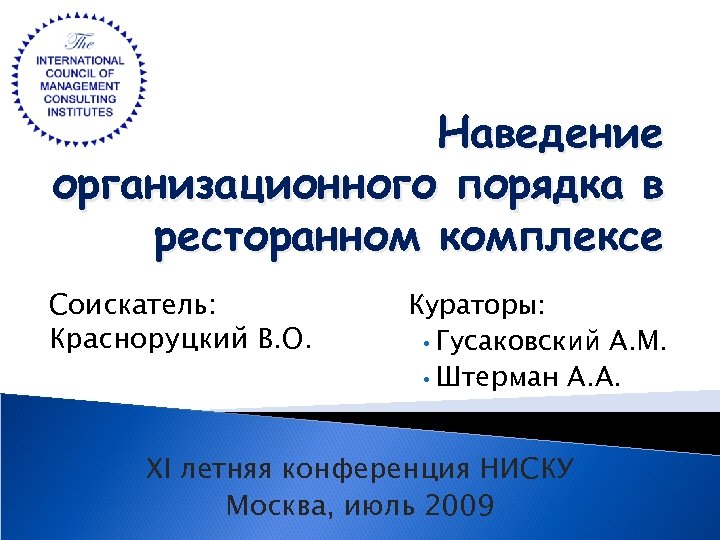 The
INTERNATIONAL
COUNCIL OF
MANAGEMENT
CONSULTING
INSTITUTES

Наведение организационного порядка в ресторанном комплексе

Соискатель:
Красноруцкий В.О.

Кураторы:
• Гусаковский А.М.
• Штерман А.А.

XI летняя конференция НИСКУ
Москва, июль 2009